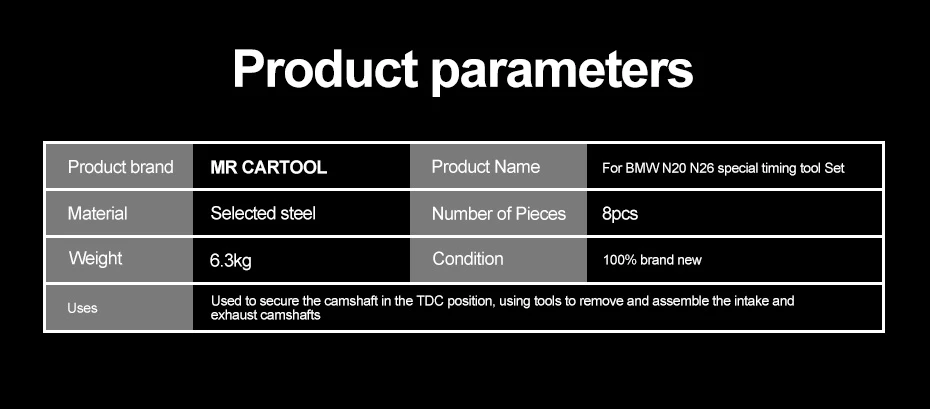 Product parameters

| Product brand | MR CARTOOL | Product Name | For BMW N20 N26 special timing tool Set |
|---|---|---|---|
| Material | Selected steel | Number of Pieces | 8pcs |
| Weight | 6.3kg | Condition | 100% brand new |
| Uses | Used to secure the camshaft in the TDC position, using tools to remove and assemble the intake and exhaust camshafts | | |